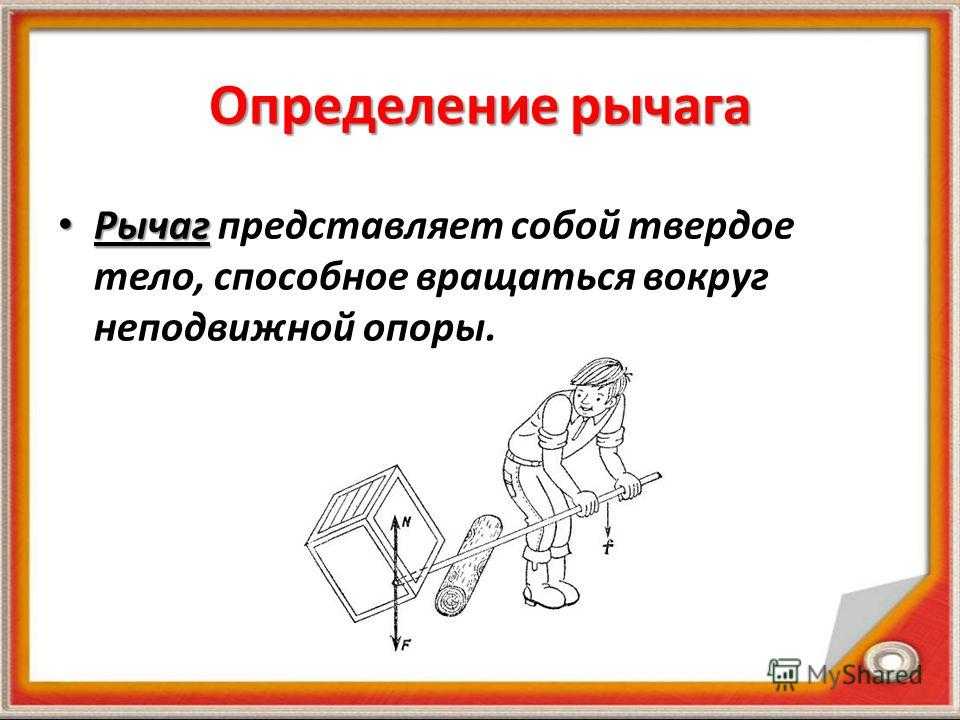 Определение рычага

• Рычаг представляет собой твердое тело, способное вращаться вокруг неподвижной опоры.

N

F

f

MyShared